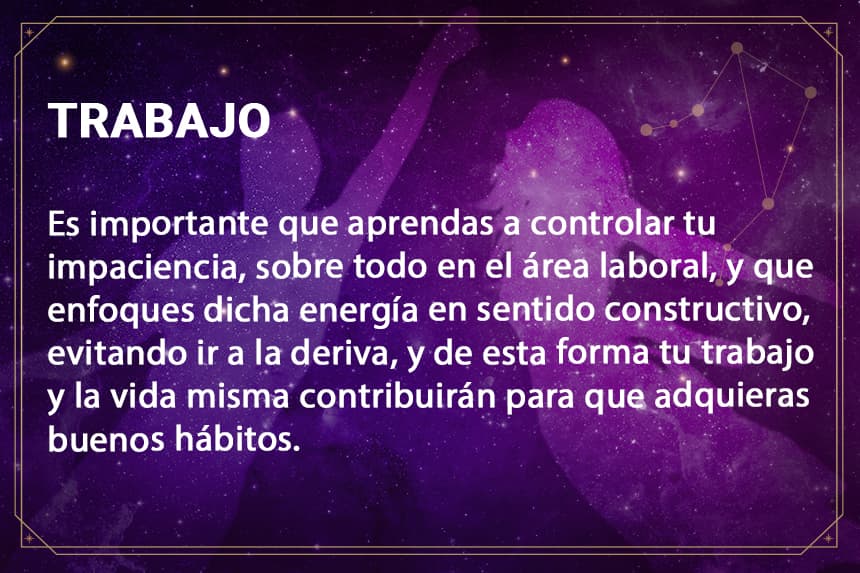 TRABAJO

Es importante que aprendas a controlar tu impaciencia, sobre todo en el área laboral, y que enfoques dicha energía en sentido constructivo, evitando ir a la deriva, y de esta forma tu trabajo y la vida misma contribuirán para que adquieras buenos hábitos.